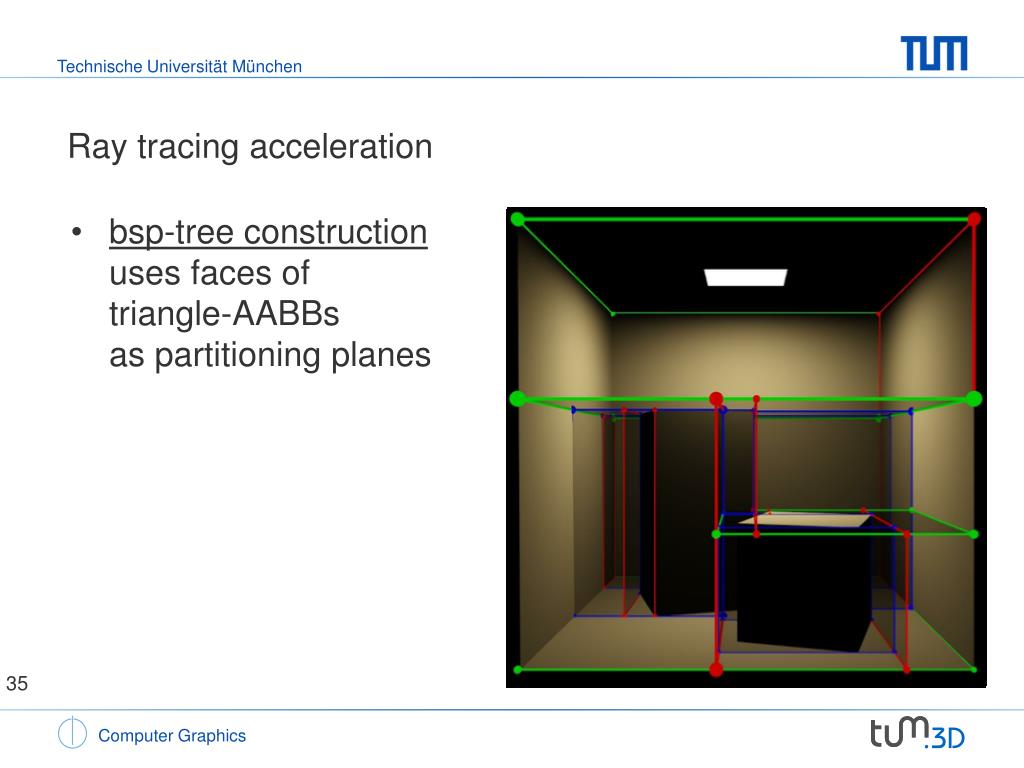 Technische Universität München

TUM

Ray tracing acceleration

• bsp-tree construction uses faces of triangle-AABBs as partitioning planes

35

Computer Graphics

tum.3D